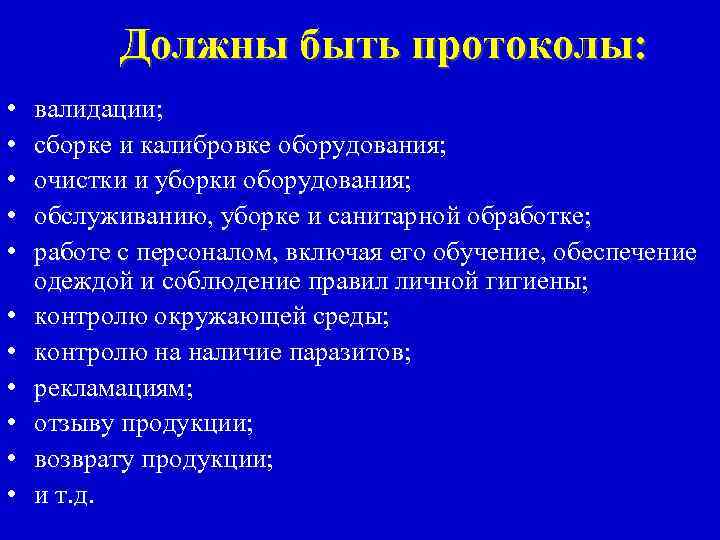 Должны быть протоколы:

• валидации;
• сборке и калибровке оборудования;
• очистки и уборки оборудования;
• обслуживанию, уборке и санитарной обработке;
• работе с персоналом, включая его обучение, обеспечение одеждой и соблюдение правил личной гигиены;
• контролю окружающей среды;
• контролю на наличие паразитов;
• рекламациям;
• отзыву продукции;
• возврату продукции;
• и т.д.